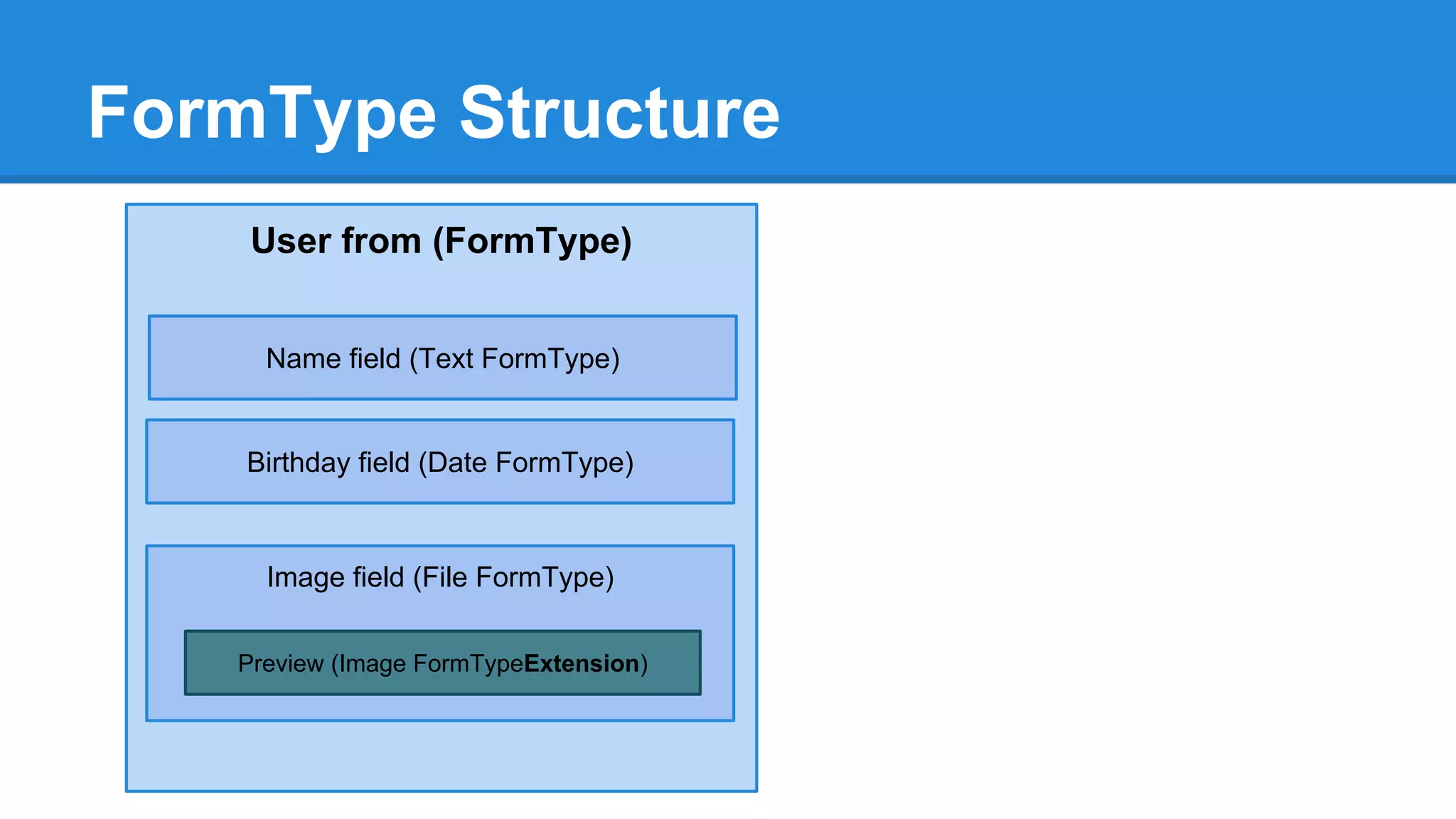 FormType Structure

User from (FormType)

Name field (Text FormType)

Birthday field (Date FormType)

Image field (File FormType)

Preview (Image FormTypeExtension)